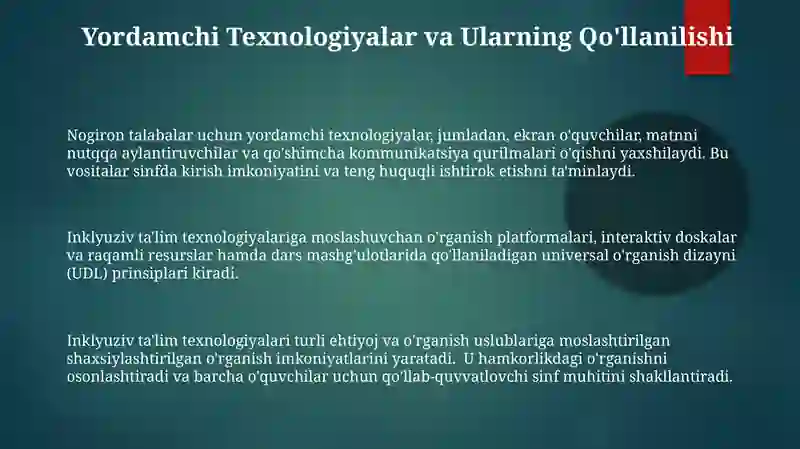 Yordamchi Texnologiyalar va Ularning Qo'llanilishi

Nogiron talabalar uchun yordamchi texnologiyalar, jumladan, ekran o'quvchilar, matnni nutqqa aylantiruvchilar va qo'shimcha kommunikatsiya qurilmalari o'qishni yaxshilaydi. Bu vositalar sinfda kirish imkoniyatini va teng huquqli ishtirok etishni ta'minlaydi.

Inklyuziv ta'lim texnologiyalariga moslashuvchan o'rganish platformalari, interaktiv doskalar va raqamli resurslar hamda dars mashg'ulotlarida qo'llaniladigan universal o'rganish dizayni (UDL) prinsiplari kiradi.

Inklyuziv ta'lim texnologiyalari turli ehtiyoj va o'rganish uslublariga moslashtirilgan shaxsiylashtirilgan o'rganish imkoniyatlarini yaratadi. U hamkorlikdagi o'rganishni osonlashtiradi va barcha o'quvchilar uchun qo'llab-quvvatlovchi sinf muhitini shakllantiradi.